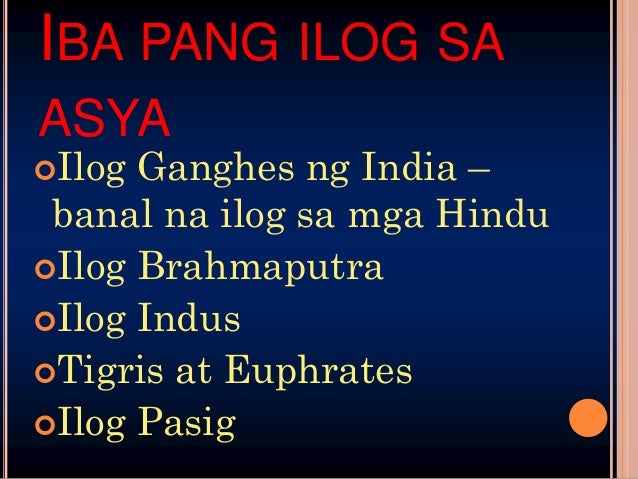 IBA PANG ILOG SA ASYA

Ilog Ganghes ng India – banal na ilog sa mga Hindu

Ilog Brahmaputra

Ilog Indus

Tigris at Euphrates

Ilog Pasig